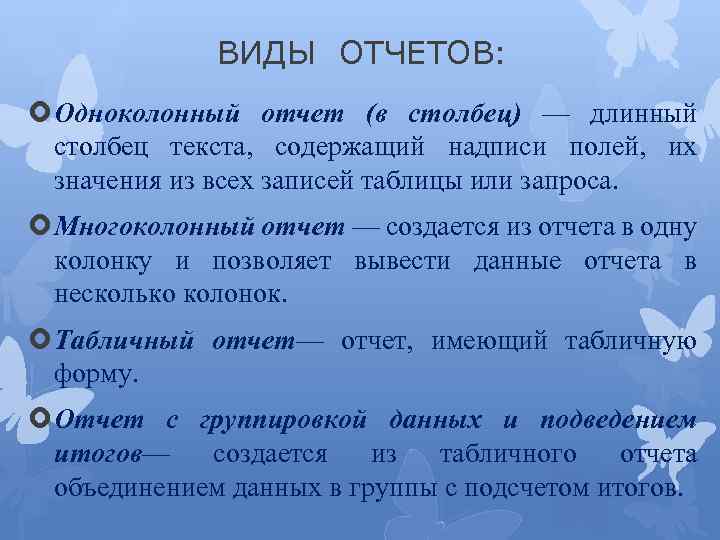 ВИДЫ ОТЧЕТОВ:

Одноколонный отчет (в столбец) — длинный столбец текста, содержащий надписи полей, их значения из всех записей таблицы или запроса.

Многоколонный отчет — создается из отчета в одну колонку и позволяет вывести данные отчета в несколько колонок.

Табличный отчет— отчет, имеющий табличную форму.

Отчет с группировкой данных и подведением итогов— создается из табличного отчета объединением данных в группы с подсчетом итогов.